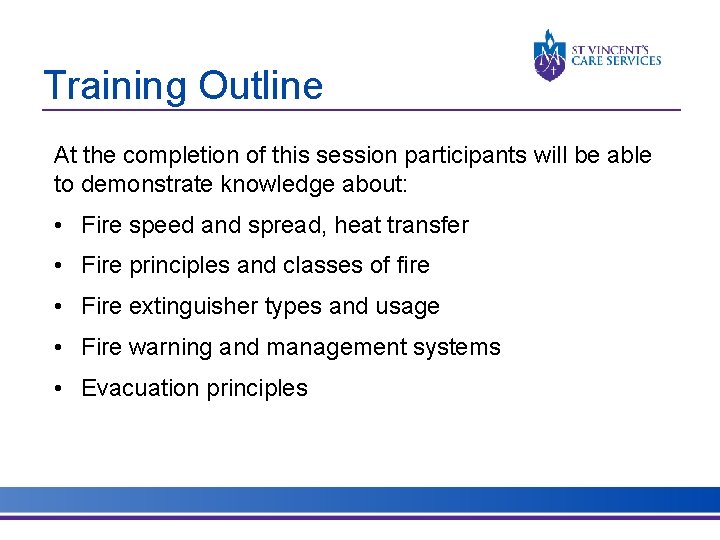 ST VINCENT'S CARE SERVICES

Training Outline

At the completion of this session participants will be able to demonstrate knowledge about:

• Fire speed and spread, heat transfer
• Fire principles and classes of fire
• Fire extinguisher types and usage
• Fire warning and management systems
• Evacuation principles